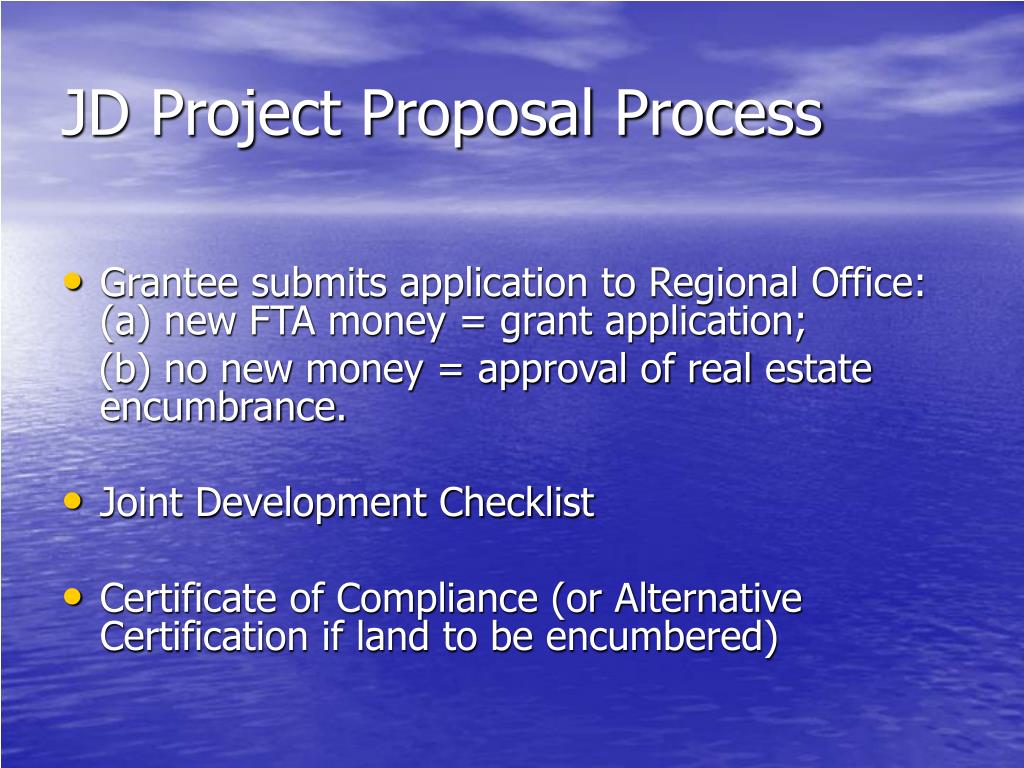 JD Project Proposal Process

• Grantee submits application to Regional Office: (a) new FTA money = grant application;

(b) no new money = approval of real estate encumbrance.

• Joint Development Checklist

• Certificate of Compliance (or Alternative Certification if land to be encumbered)